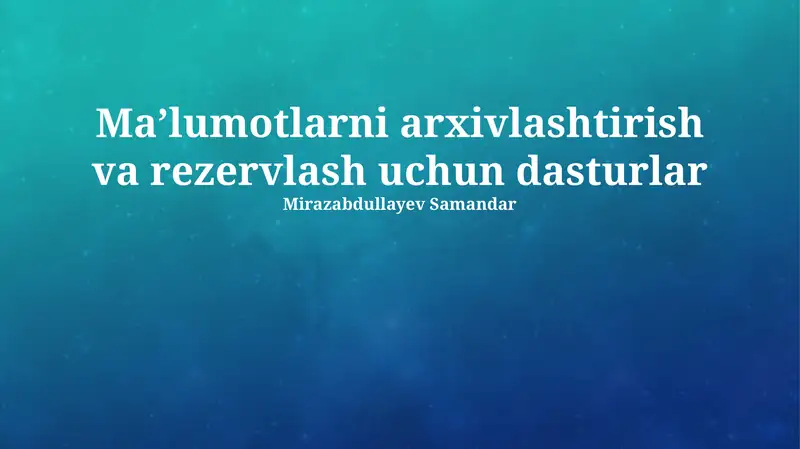 Ma’lumotlarni arxivlashtirish va rezervlash uchun dasturlar

Mirazabdullayev Samandar